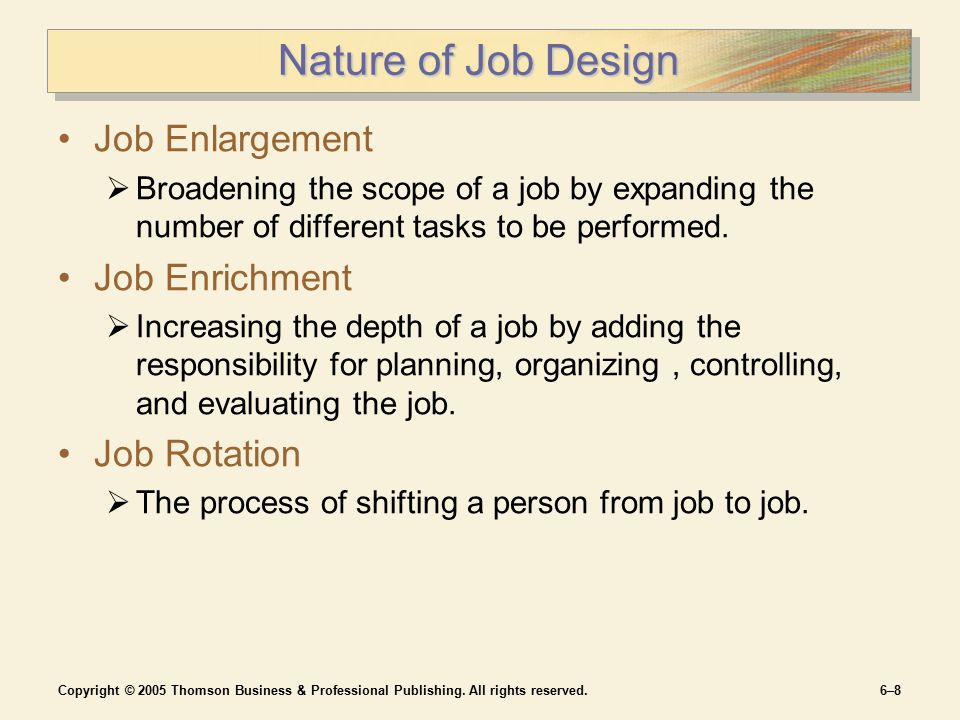 Nature of Job Design

• Job Enlargement

➢ Broadening the scope of a job by expanding the number of different tasks to be performed.

• Job Enrichment

➢ Increasing the depth of a job by adding the responsibility for planning, organizing , controlling, and evaluating the job.

• Job Rotation

➢ The process of shifting a person from job to job.

Copyright © 2005 Thomson Business & Professional Publishing. All rights reserved.

6–8